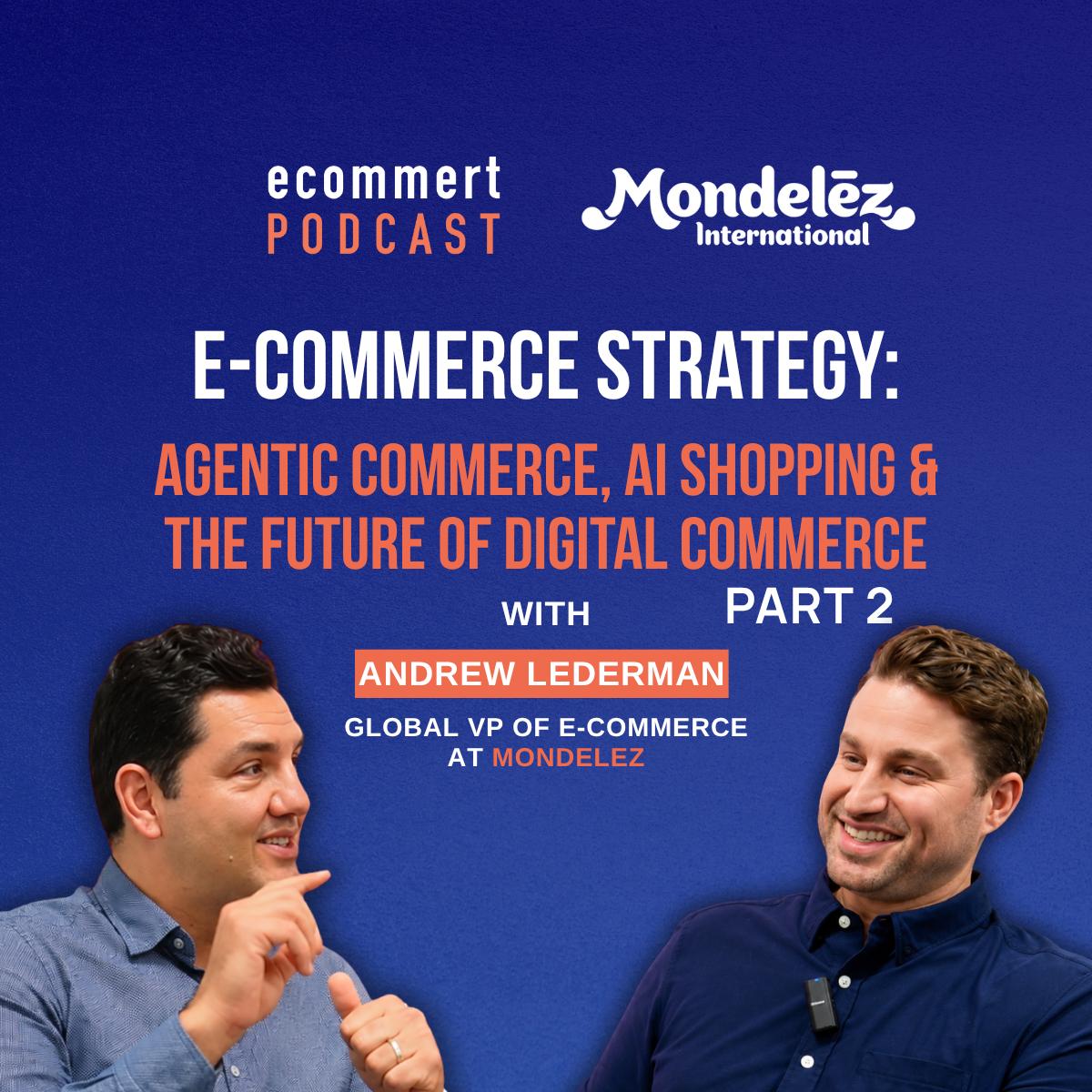 ecommert
PODCAST

Mondelēz
International

E-COMMERCE STRATEGY:

AGENTIC COMMERCE, AI SHOPPING & THE FUTURE OF DIGITAL COMMERCE

PART 2

WITH

ANDREW LEDERMAN

GLOBAL VP OF E-COMMERCE AT MONDELEZ